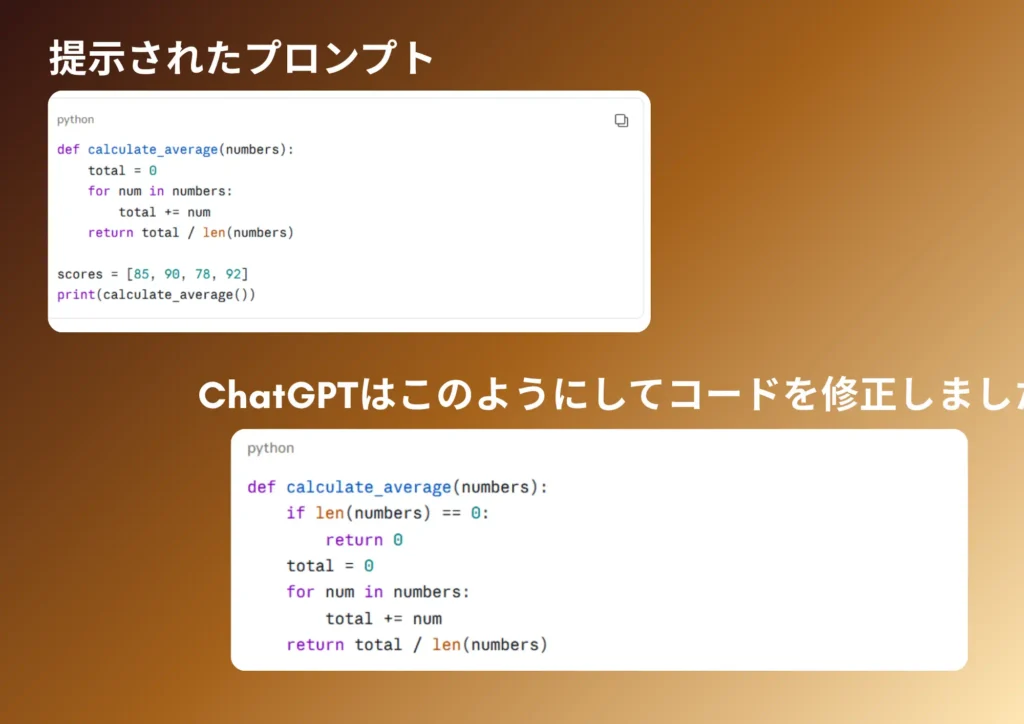 提示されたプロンプト

python

def calculate_average(numbers):
    total = 0
    for num in numbers:
        total += num
    return total / len(numbers)

scores = [85, 90, 78, 92]
print(calculate_average())

ChatGPTはこのようにしてコードを修正しました

python

def calculate_average(numbers):
    if len(numbers) == 0:
        return 0
    total = 0
    for num in numbers:
        total += num
    return total / len(numbers)